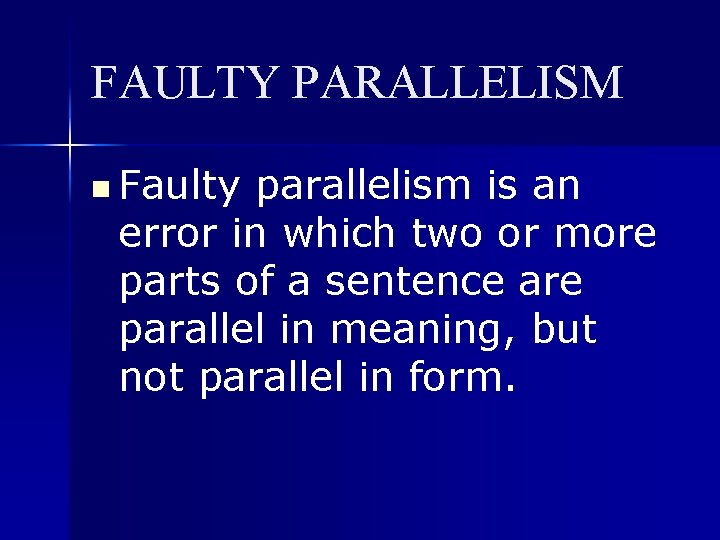 FAULTY PARALLELISM

Faulty parallelism is an error in which two or more parts of a sentence are parallel in meaning, but not parallel in form.